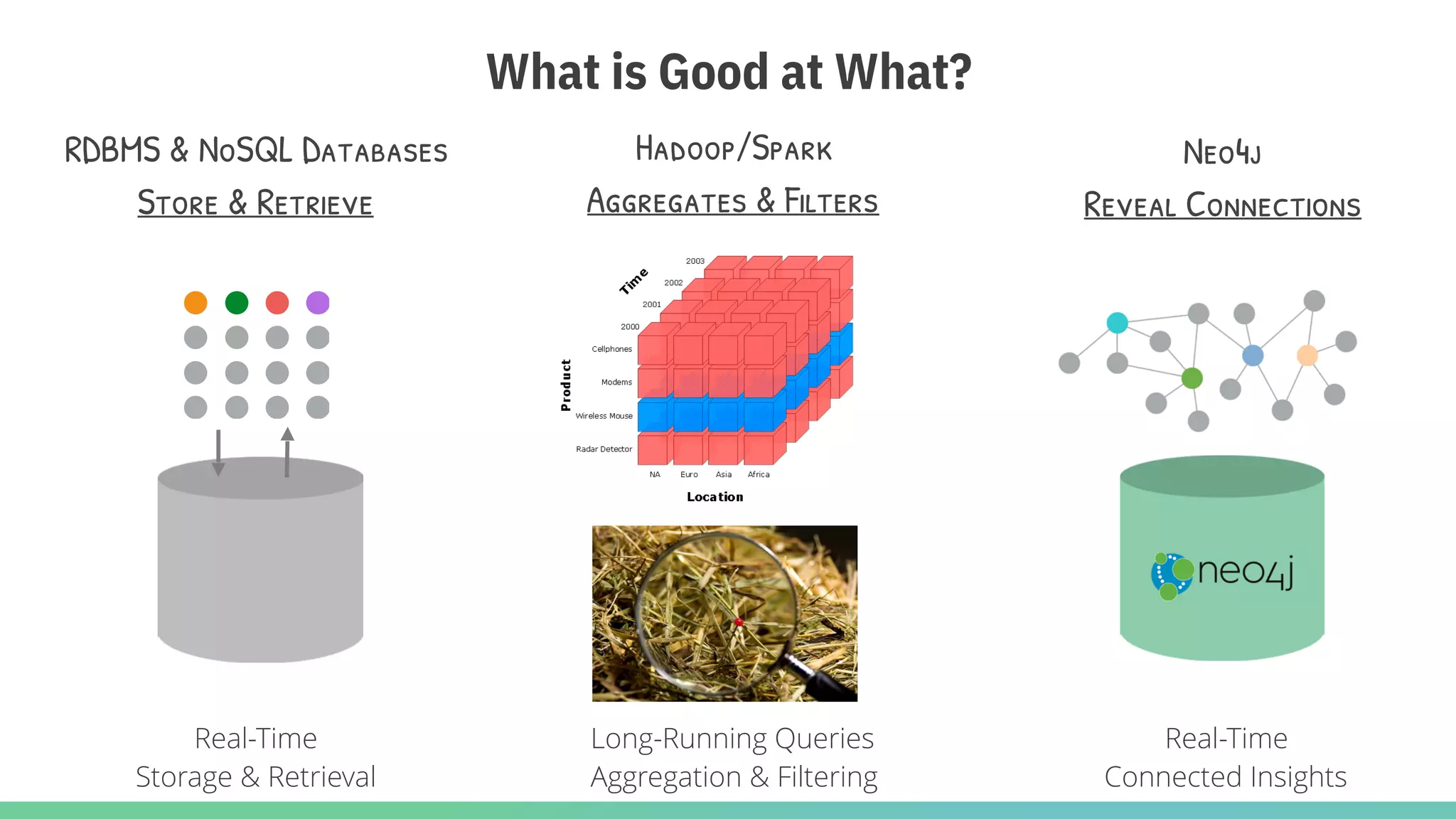 What is Good at What?

RDBMS & NoSQL Databases

Store & Retrieve

Real-Time
Storage & Retrieval

Hadoop/Spark

Aggregates & Filters

Time
2003
2002
2001
2000
Product
Cellphones
Modems
Wireless Mouse
Radar Detector
NA
Euro
Asia
Africa
Location

Long-Running Queries
Aggregation & Filtering

Neo4j

Reveal Connections

neo4j

Real-Time
Connected Insights